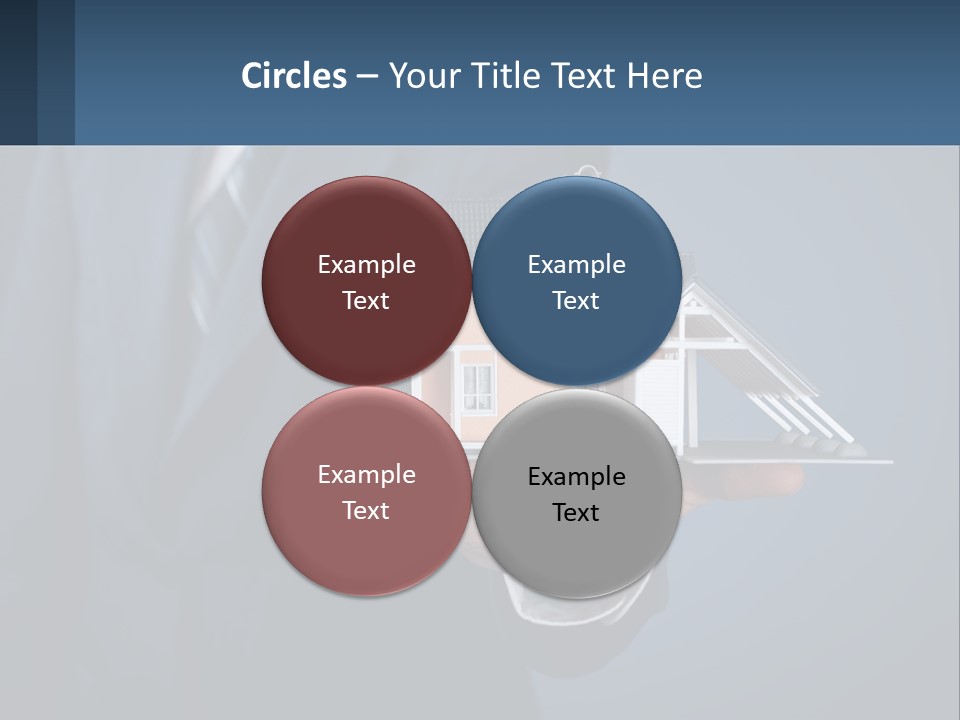 Circles – Your Title Text Here

Example Text

Example Text

Example Text

Example Text